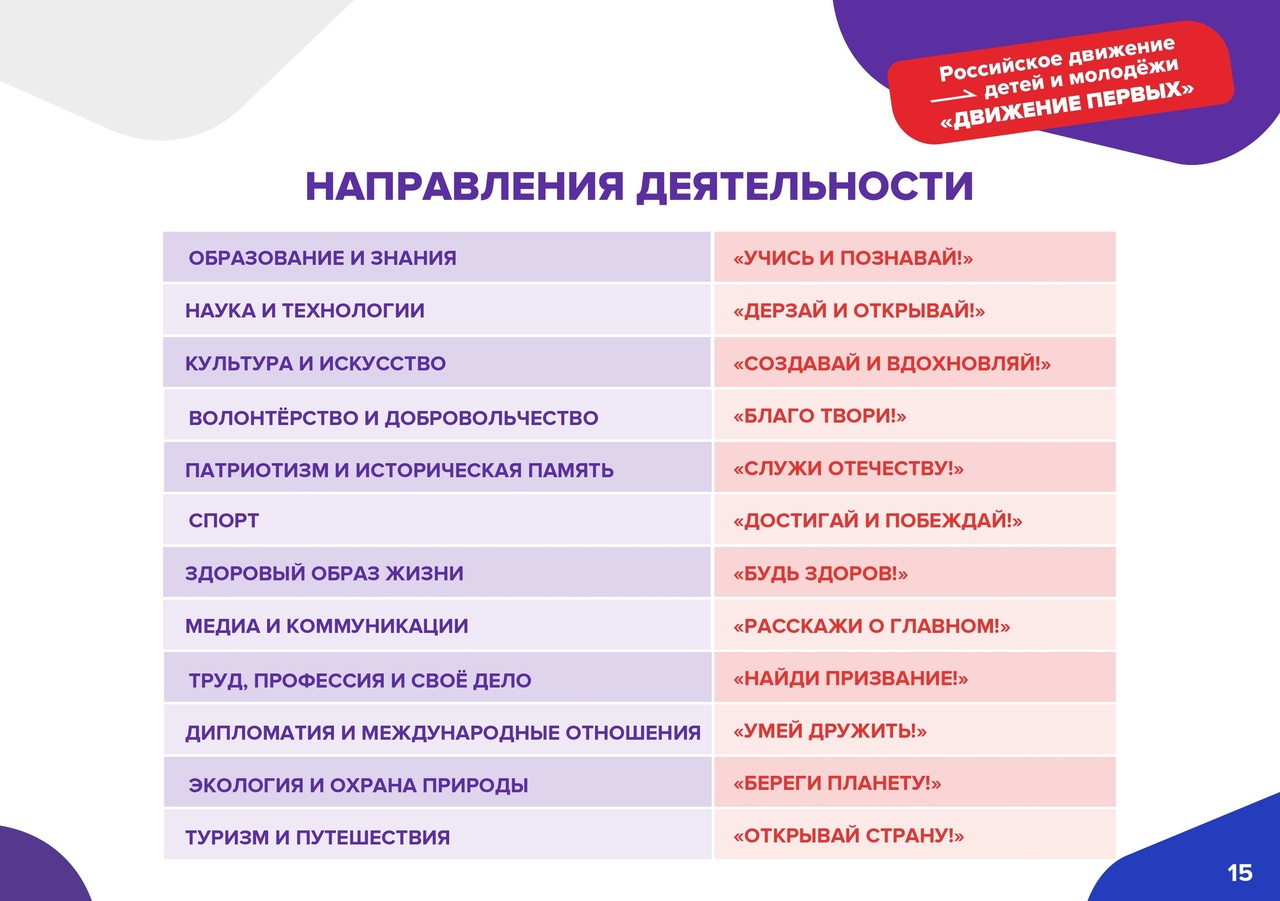 Российское движение детей и молодёжи «ДВИЖЕНИЕ ПЕРВЫХ»

НАПРАВЛЕНИЯ ДЕЯТЕЛЬНОСТИ

| | |
|---|---|
| ОБРАЗОВАНИЕ И ЗНАНИЯ | «УЧИСЬ И ПОЗНАВАЙ!» |
| НАУКА И ТЕХНОЛОГИИ | «ДЕРЗАЙ И ОТКРЫВАЙ!» |
| КУЛЬТУРА И ИСКУССТВО | «СОЗДАВАЙ И ВДОХНОВЛЯЙ!» |
| ВОЛОНТЁРСТВО И ДОБРОВОЛЬЧЕСТВО | «БЛАГО ТВОРИ!» |
| ПАТРИОТИЗМ И ИСТОРИЧЕСКАЯ ПАМЯТЬ | «СЛУЖИ ОТЕЧЕСТВУ!» |
| СПОРТ | «ДОСТИГАЙ И ПОБЕЖДАЙ!» |
| ЗДОРОВЫЙ ОБРАЗ ЖИЗНИ | «БУДЬ ЗДОРОВ!» |
| МЕДИА И КОММУНИКАЦИИ | «РАССКАЖИ О ГЛАВНОМ!» |
| ТРУД, ПРОФЕССИЯ И СВОЁ ДЕЛО | «НАЙДИ ПРИЗВАНИЕ!» |
| ДИПЛОМАТИЯ И МЕЖДУНАРОДНЫЕ ОТНОШЕНИЯ | «УМЕЙ ДРУЖИТЬ!» |
| ЭКОЛОГИЯ И ОХРАНА ПРИРОДЫ | «БЕРЕГИ ПЛАНЕТУ!» |
| ТУРИЗМ И ПУТЕШЕСТВИЯ | «ОТКРЫВАЙ СТРАНУ!» |

15